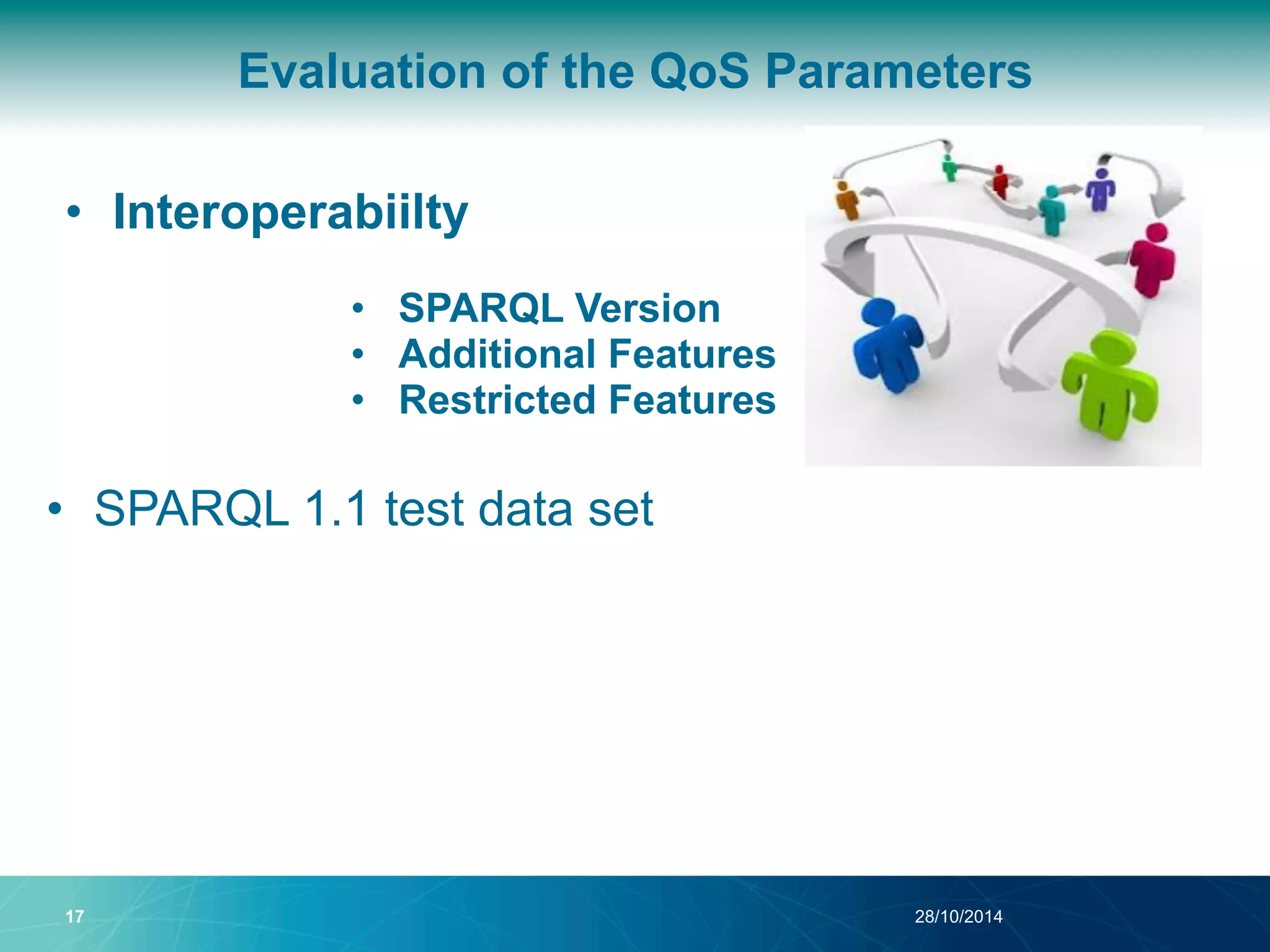 Evaluation of the QoS Parameters

• Interoperabiilty

• SPARQL Version
• Additional Features
• Restricted Features

• SPARQL 1.1 test data set

17

28/10/2014